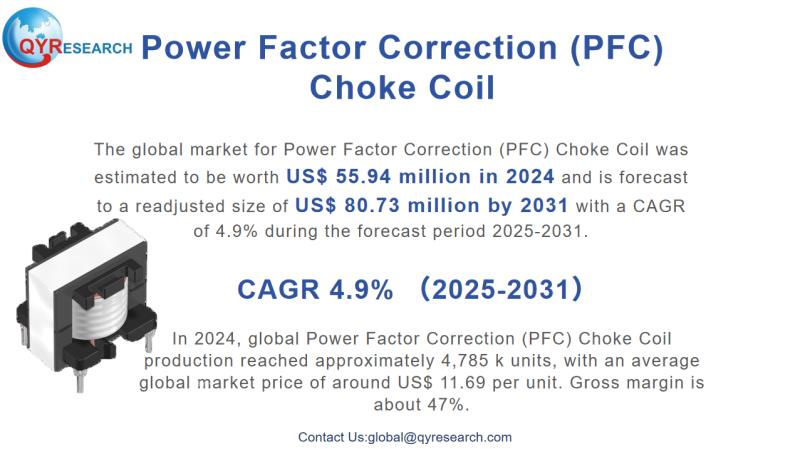 QYRESEARCH

Power Factor Correction (PFC) Choke Coil

The global market for Power Factor Correction (PFC) Choke Coil was estimated to be worth US$ 55.94 million in 2024 and is forecast to a readjusted size of US$ 80.73 million by 2031 with a CAGR of 4.9% during the forecast period 2025-2031.

CAGR 4.9% （2025-2031）

In 2024, global Power Factor Correction (PFC) Choke Coil production reached approximately 4,785 k units, with an average global market price of around US$ 11.69 per unit. Gross margin is about 47%.

Contact Us:global@qyresearch.com